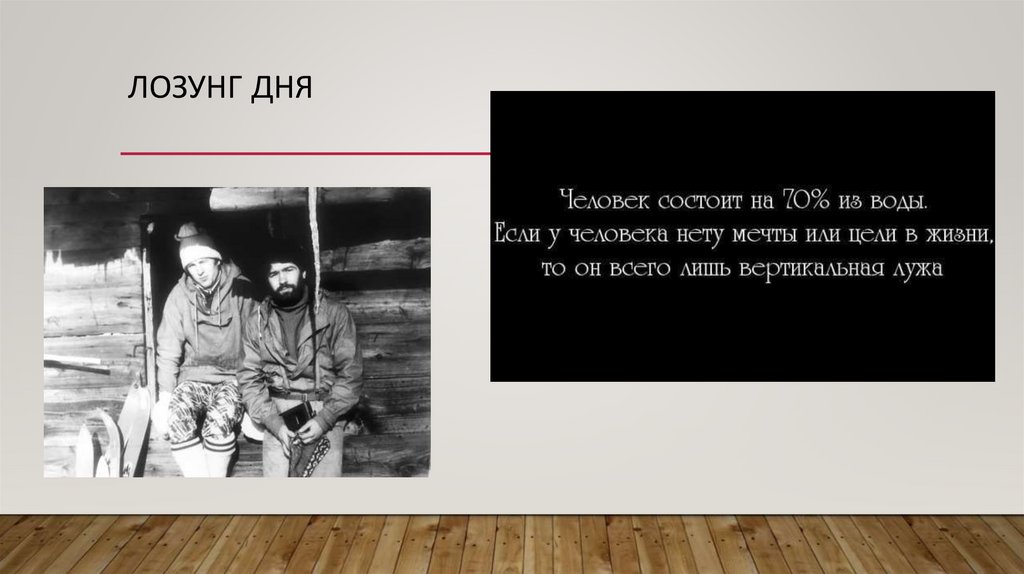 ЛОЗУНГ ДНЯ

Человек состоит на 70% из воды.
Если у человека нету мечты или цели в жизни,
то он всего лишь вертикальная лужа